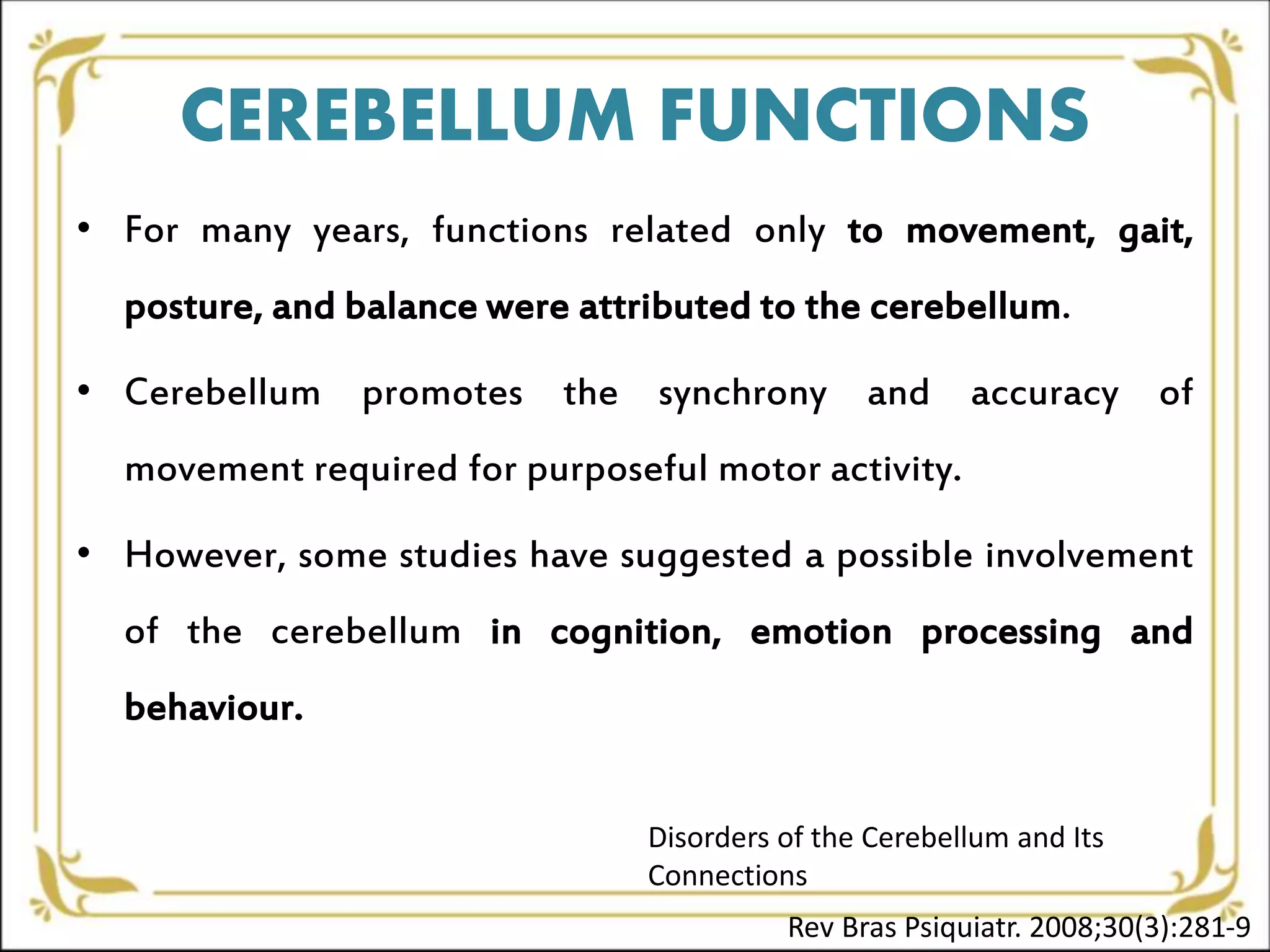 CEREBELLUM FUNCTIONS

• For many years, functions related only to movement, gait, posture, and balance were attributed to the cerebellum.

• Cerebellum promotes the synchrony and accuracy of movement required for purposeful motor activity.

• However, some studies have suggested a possible involvement of the cerebellum in cognition, emotion processing and behaviour.

Disorders of the Cerebellum and Its Connections

Rev Bras Psiquiatr. 2008;30(3):281-9